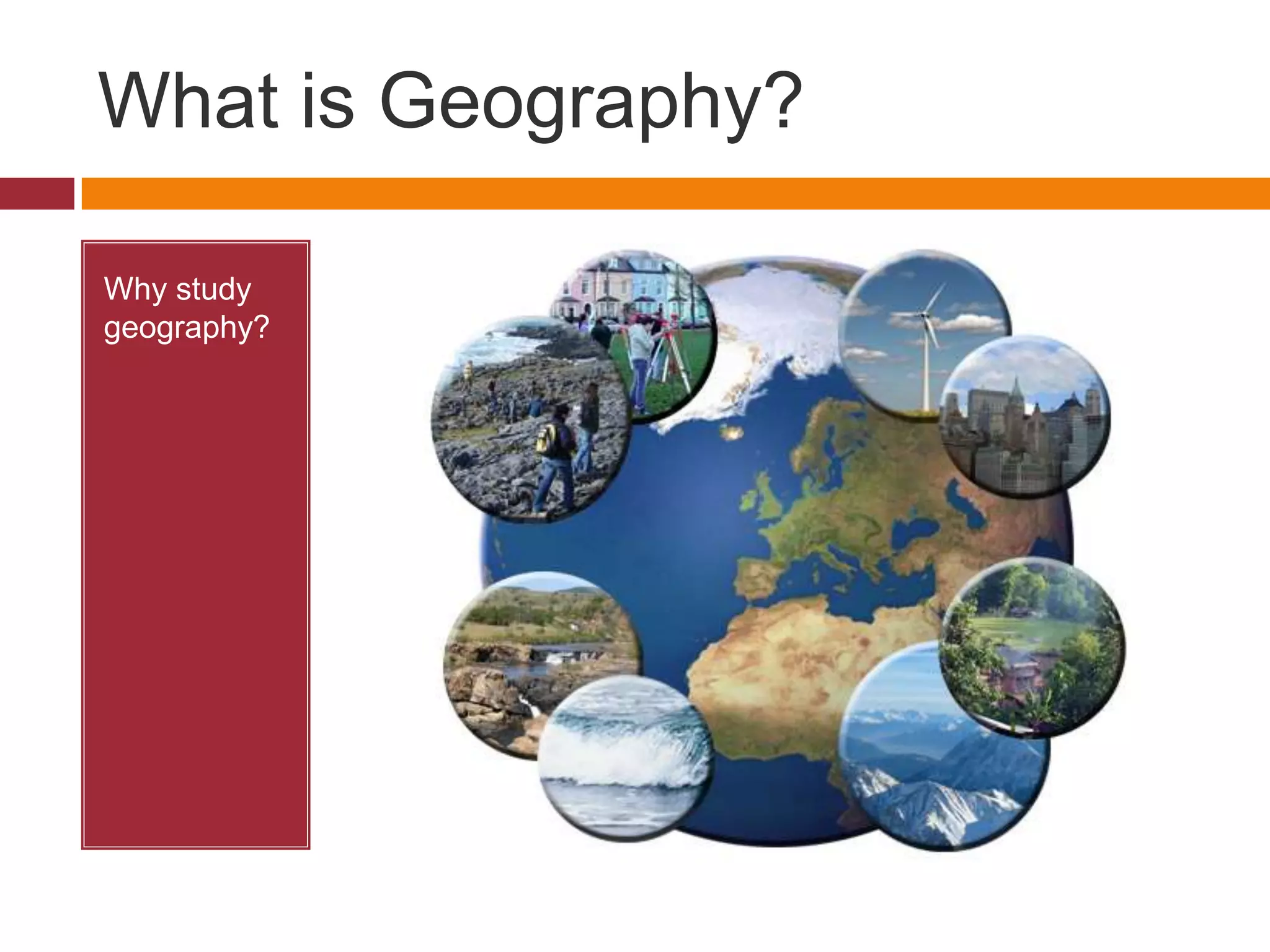 What is Geography?

Why study geography?